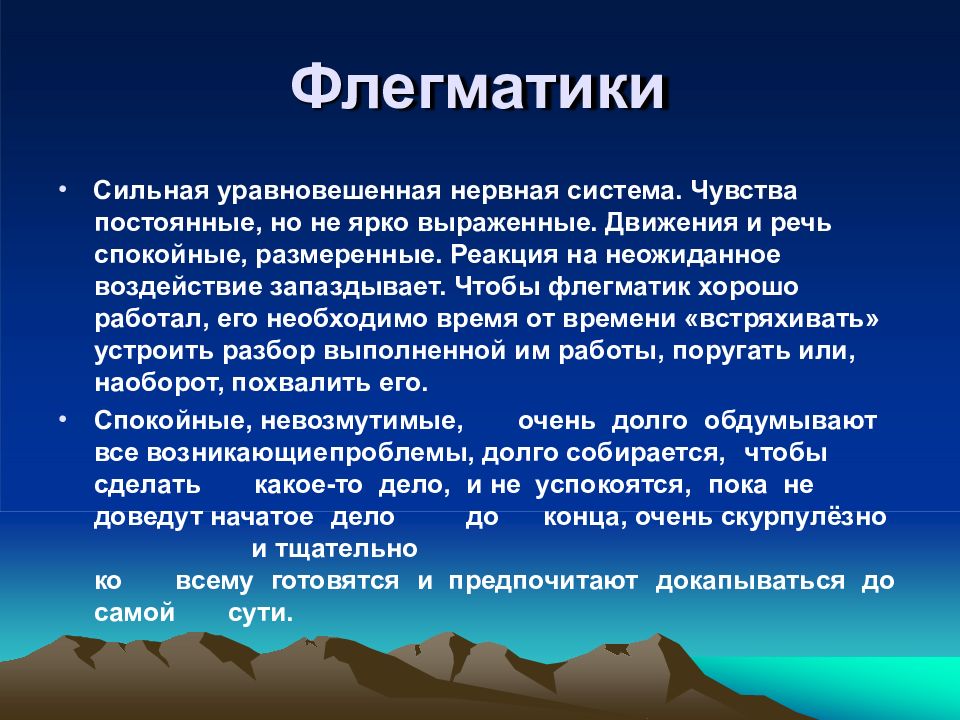 Флегматики

• Сильная уравновешенная нервная система. Чувства постоянные, но не ярко выраженные. Движения и речь спокойные, размеренные. Реакция на неожиданное воздействие запаздывает. Чтобы флегматик хорошо работал, его необходимо время от времени «встряхивать» устроить разбор выполненной им работы, поругать или, наоборот, похвалить его.

• Спокойные, невозмутимые, очень долго обдумывают все возникающиепроблемы, долго собирается, чтобы сделать какое-то дело, и не успокоятся, пока не доведут начатое дело до конца, очень скурпулёзно и тщательно ко всему готовятся и предпочитают докапываться до самой сути.